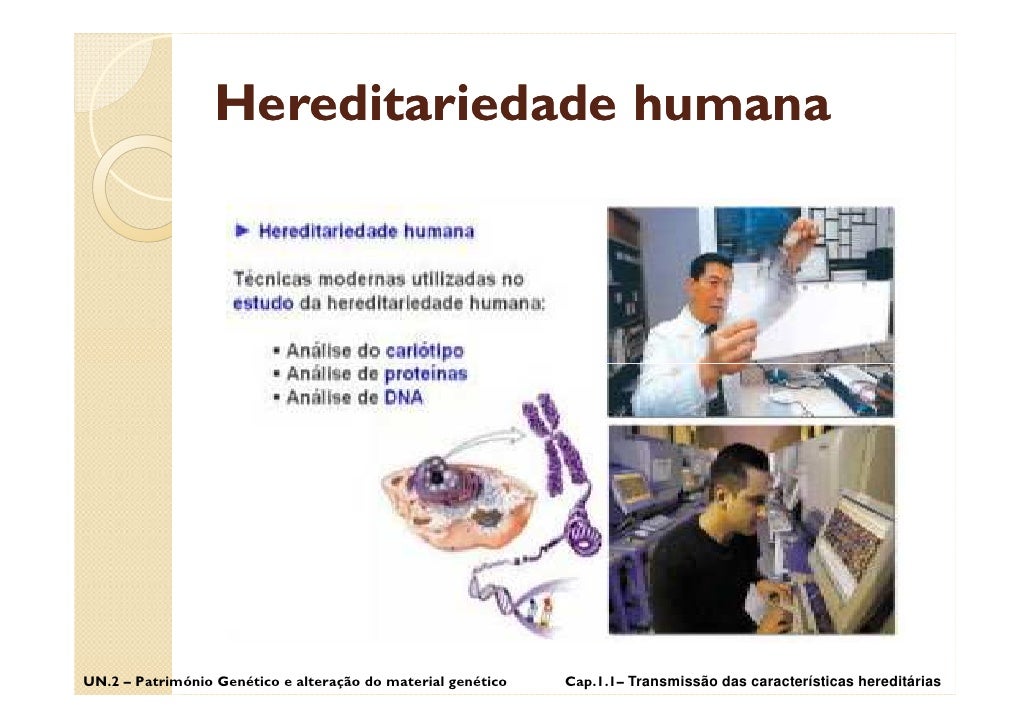 Hereditariedade humana

► Hereditariedade humana

Técnicas modernas utilizadas no estudo da hereditariedade humana:

• Análise do cariótipo
• Análise de proteínas
• Análise de DNA

UN.2 – Património Genético e alteração do material genético

Cap.1.1– Transmissão das características hereditárias